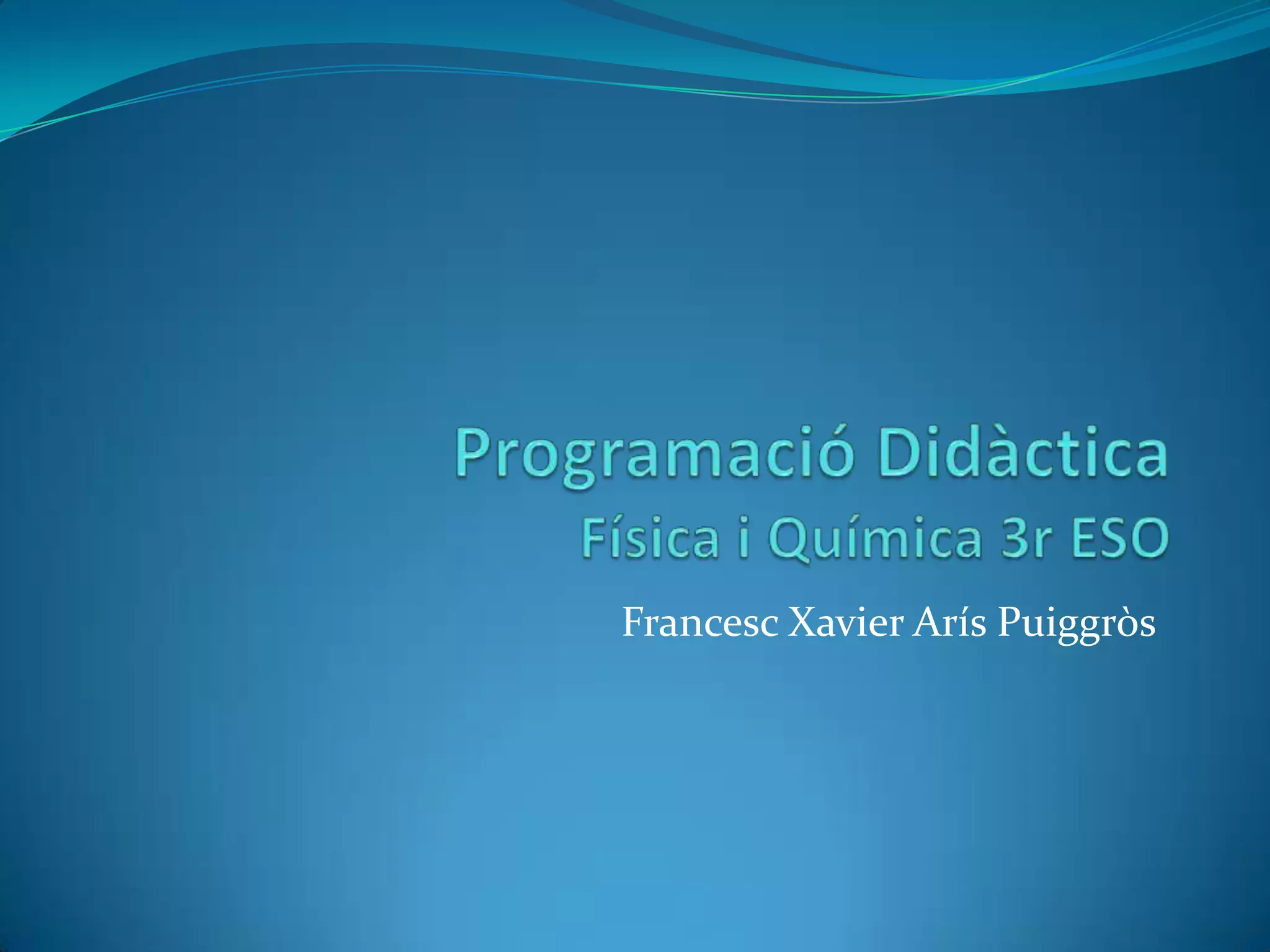 Programació Didàctica
Física i Química 3r ESO

Francesc Xavier Arís Puiggròs